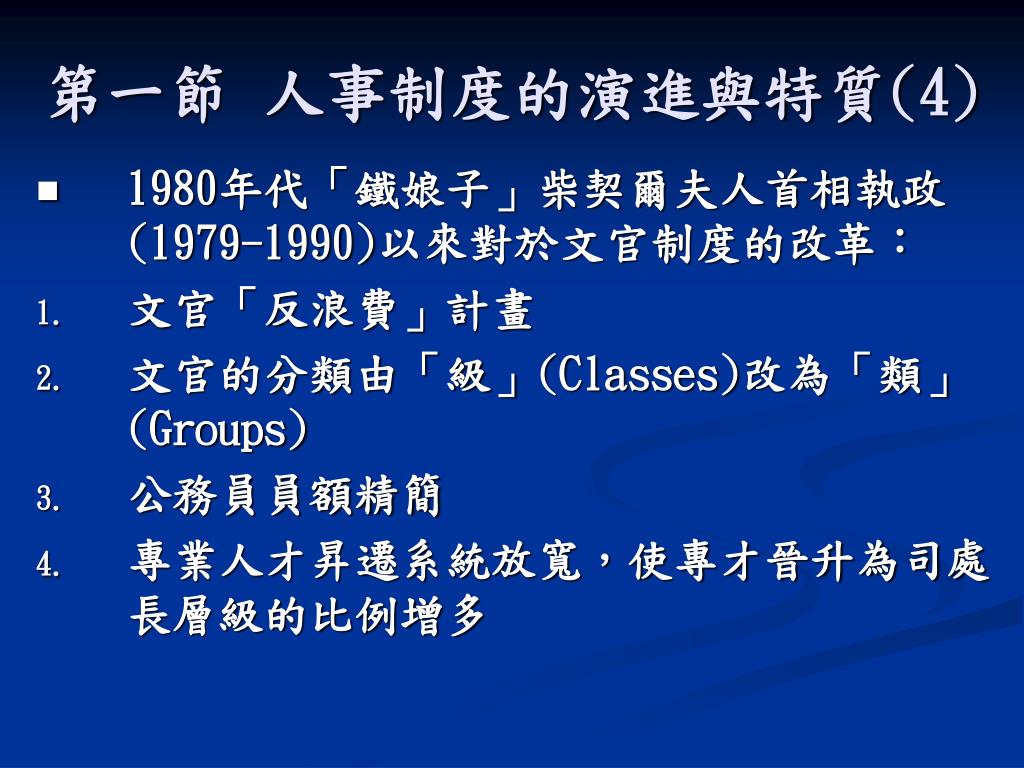 第一節 人事制度的演進與特質(4)

■ 1980年代「鐵娘子」柴契爾夫人首相執政(1979-1990)以來對於文官制度的改革：

1. 文官「反浪費」計畫
2. 文官的分類由「級」(Classes)改為「類」(Groups)
3. 公務員員額精簡
4. 專業人才昇遷系統放寬，使專才晉升為司處長層級的比例增多